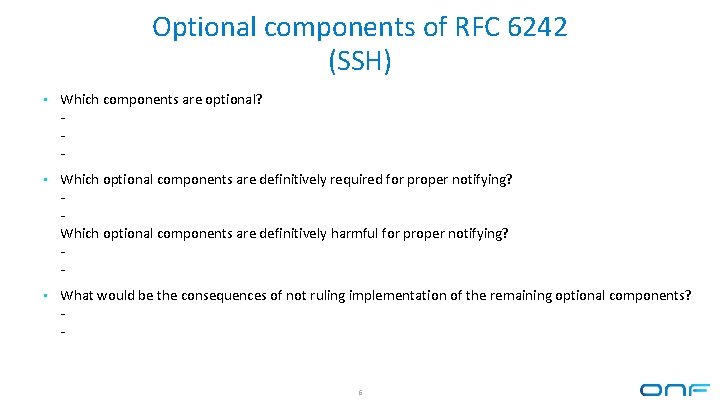 Optional components of RFC 6242
(SSH)

• Which components are optional?
-
-
-

• Which optional components are definitively required for proper notifying?
-
-
Which optional components are definitively harmful for proper notifying?
-
-

• What would be the consequences of not ruling implementation of the remaining optional components?
-
-

6

ONF